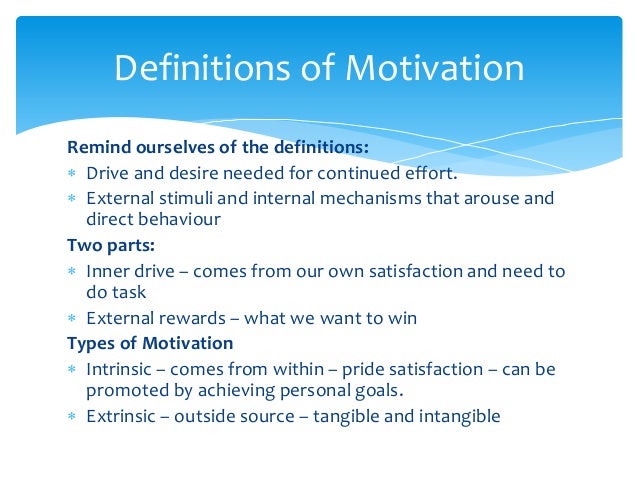 Definitions of Motivation

Remind ourselves of the definitions:
* Drive and desire needed for continued effort.
* External stimuli and internal mechanisms that arouse and direct behaviour

Two parts:
* Inner drive – comes from our own satisfaction and need to do task
* External rewards – what we want to win

Types of Motivation
* Intrinsic – comes from within – pride satisfaction – can be promoted by achieving personal goals.
* Extrinsic – outside source – tangible and intangible